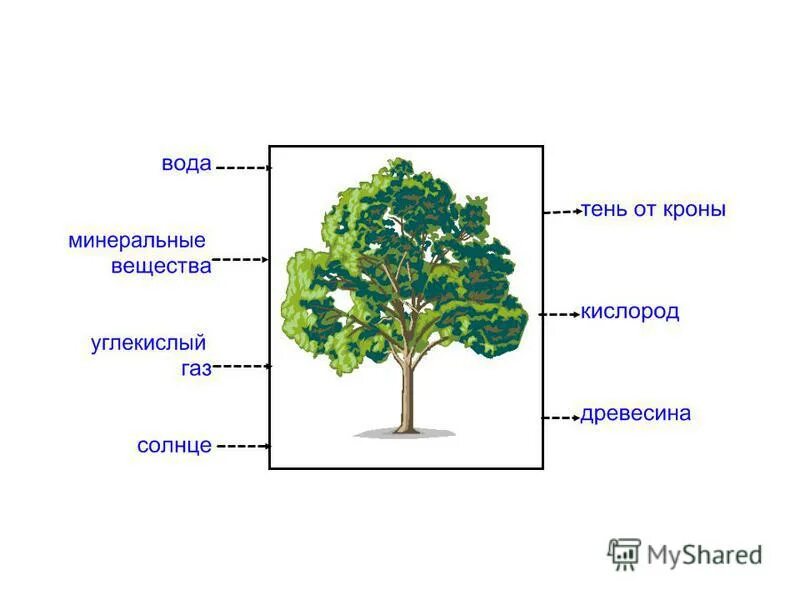 вода

минеральные вещества

углекислый газ

солнце

тень от кроны

кислород

древесина

MyShared